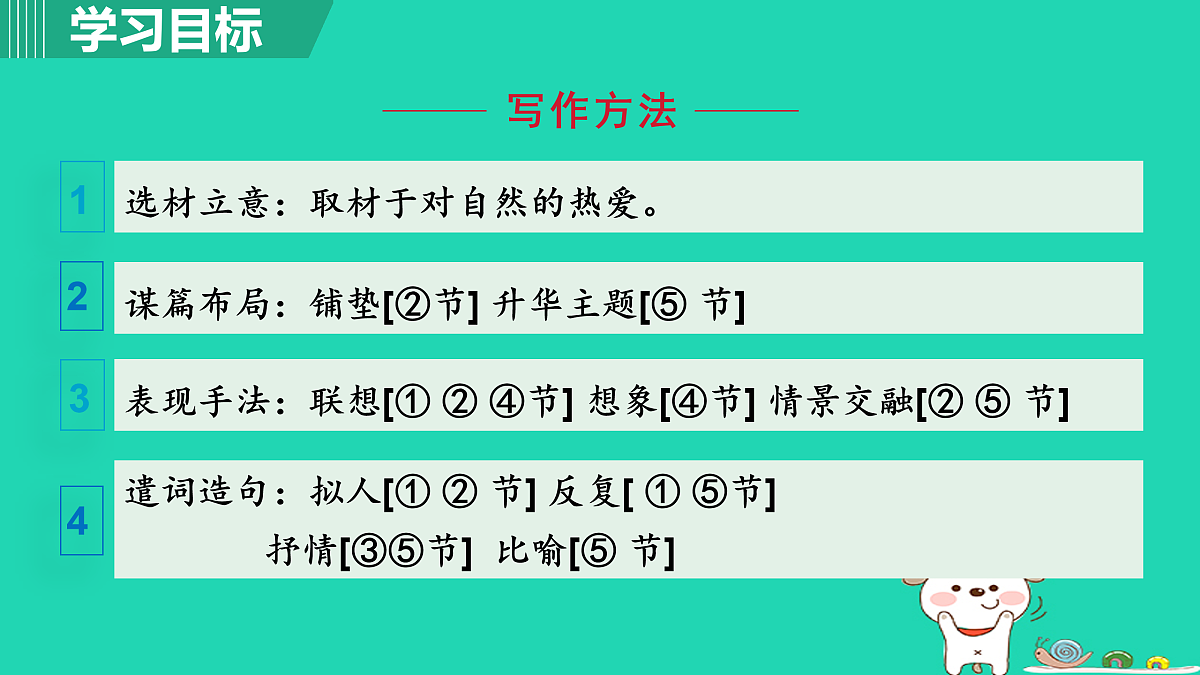 学习目标

写作方法

1 选材立意：取材于对自然的热爱。

2 谋篇布局：铺垫[②节] 升华主题[⑤ 节]

3 表现手法：联想[① ② ④节] 想象[④节] 情景交融[② ⑤ 节]

4 遣词造句：拟人[① ② 节] 反复[ ① ⑤节]
抒情[③⑤节] 比喻[⑤ 节]